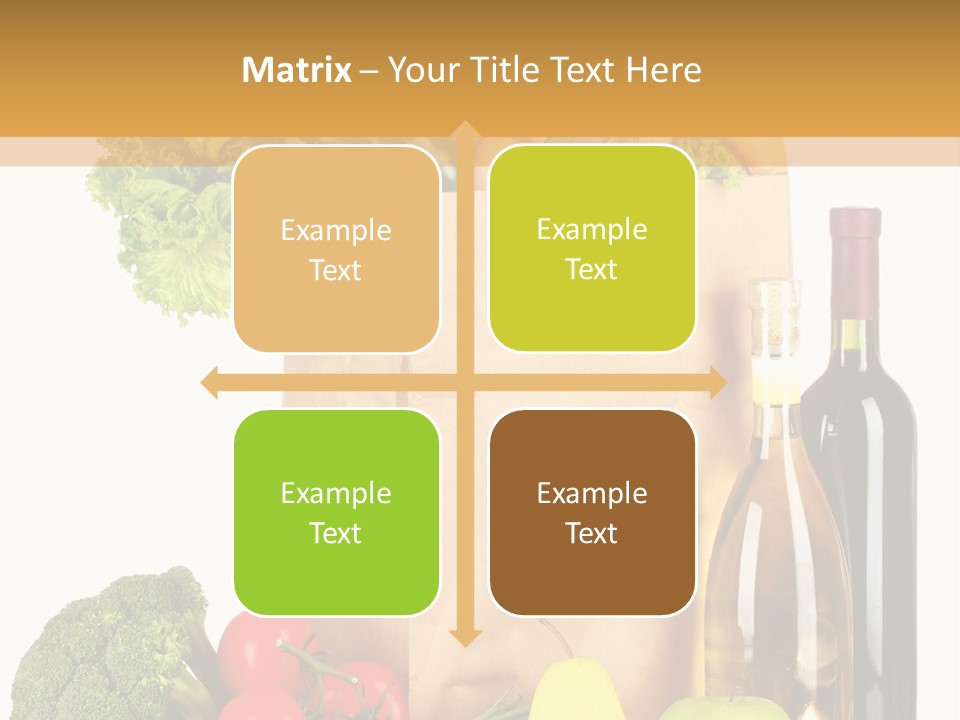 Matrix – Your Title Text Here

Example Text

Example Text

Example Text

Example Text